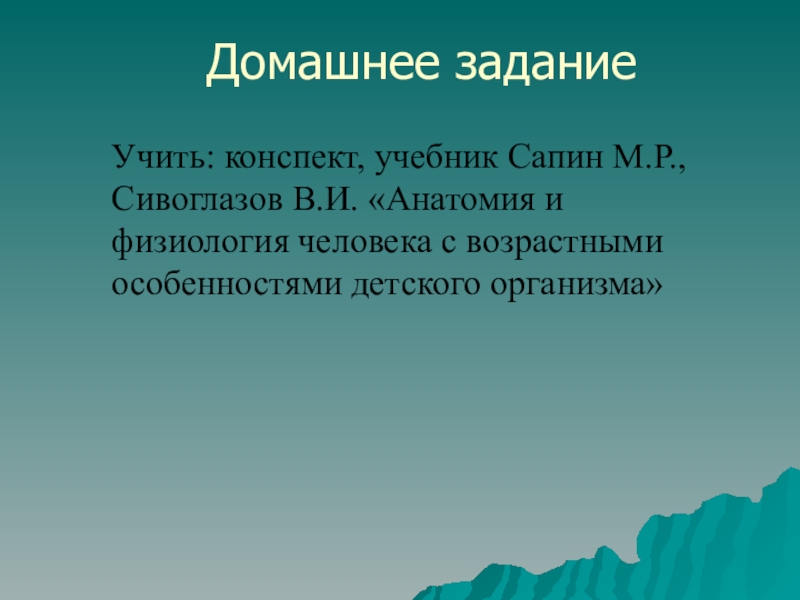 Домашнее задание

Учить: конспект, учебник Сапин М.Р., Сивоглазов В.И. «Анатомия и физиология человека с возрастными особенностями детского организма»